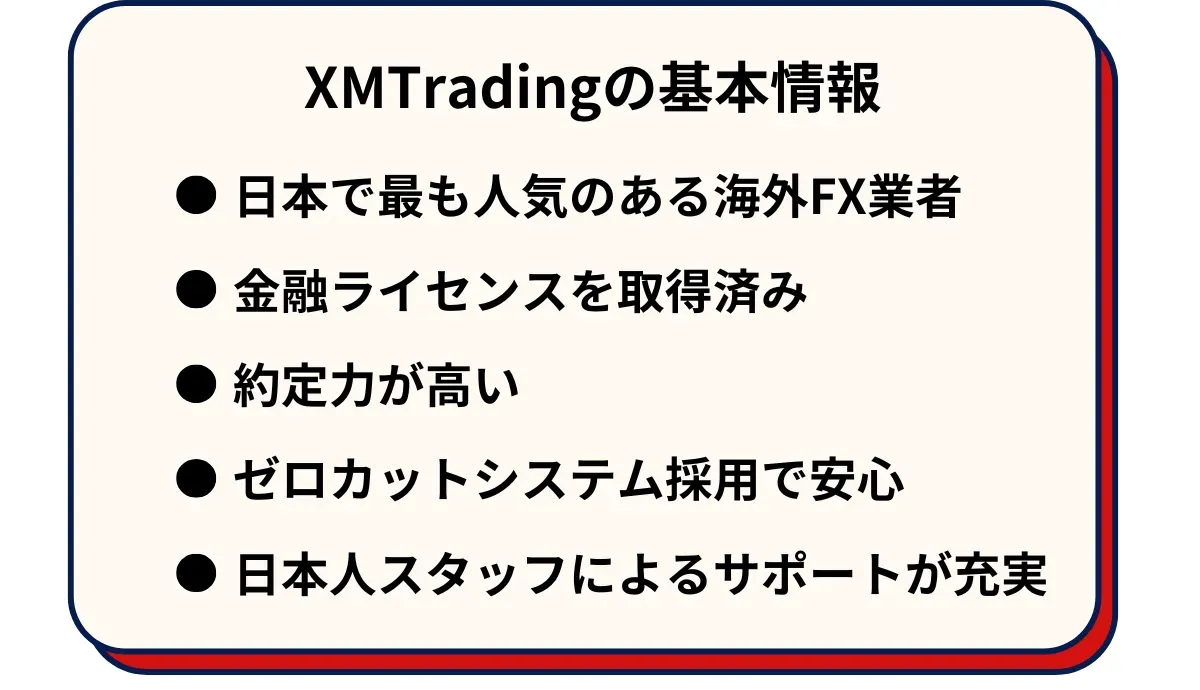 XMTradingの基本情報

● 日本で最も人気のある海外FX業者
● 金融ライセンスを取得済み
● 約定力が高い
● ゼロカットシステム採用で安心
● 日本人スタッフによるサポートが充実